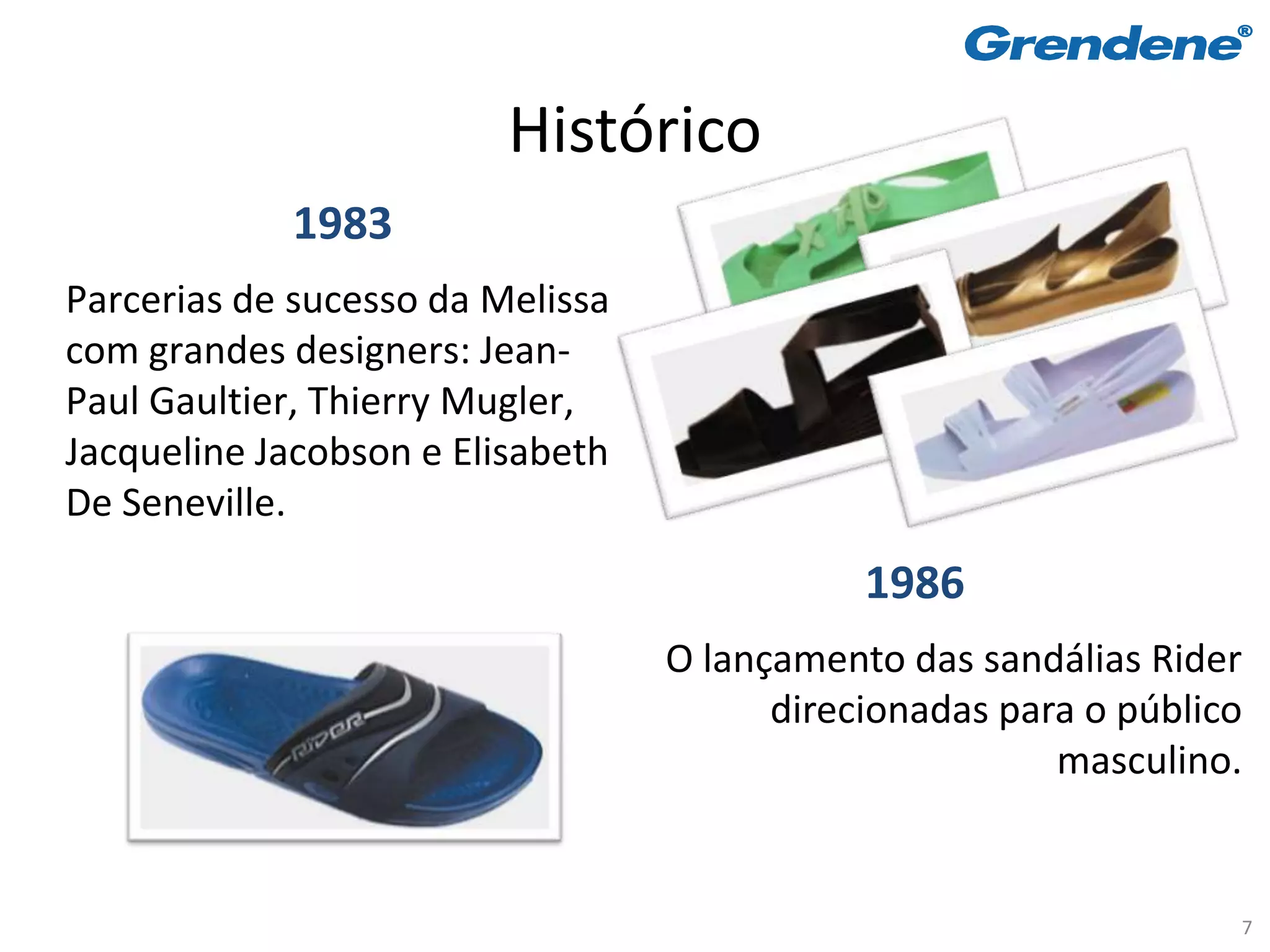 Grendene®

Histórico

1983

Parcerias de sucesso da Melissa com grandes designers: Jean-Paul Gaultier, Thierry Mugler, Jacqueline Jacobson e Elisabeth De Seneville.

1986

O lançamento das sandálias Rider direcionadas para o público masculino.

RIDER

7